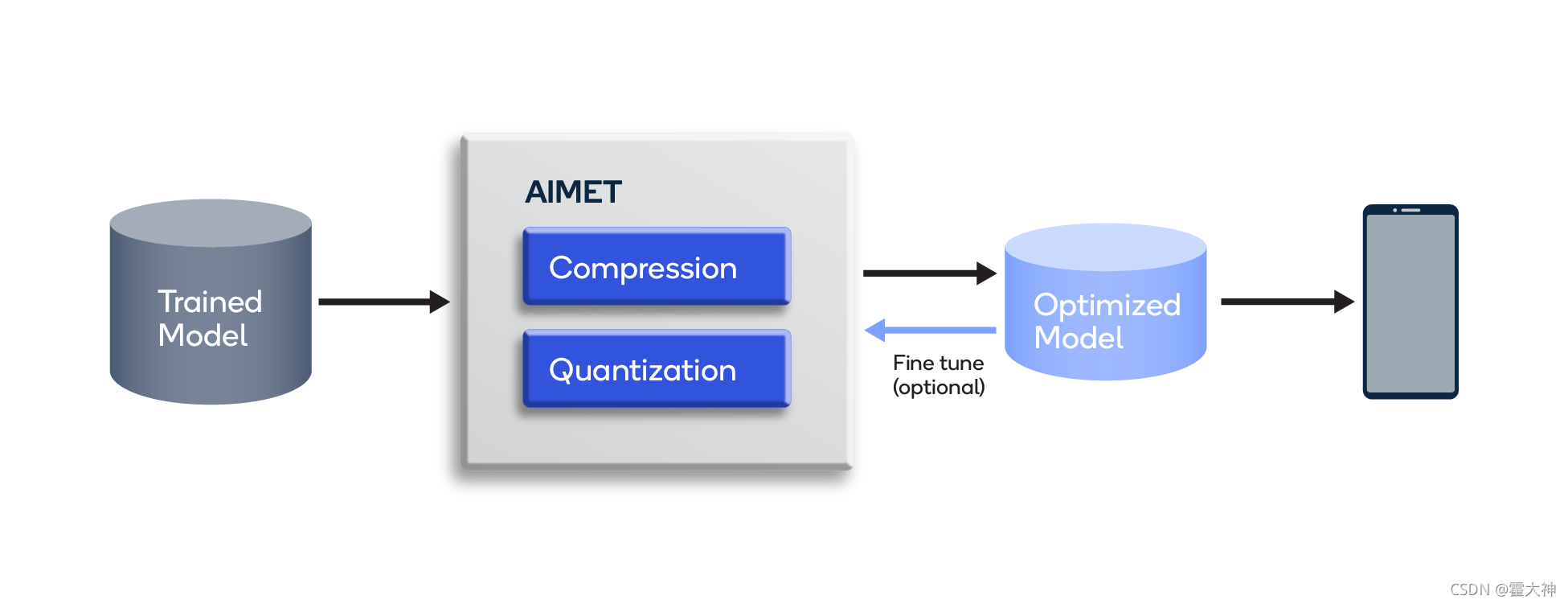 Trained Model

AIMET

Compression

Quantization

Fine tune (optional)

Optimized Model

CSDN @霍大神